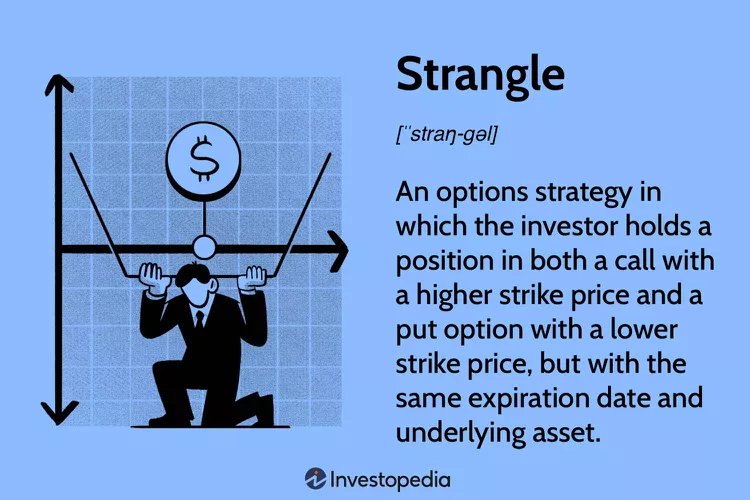 $

Strangle

[ˈstraŋ-gəl]

An options strategy in which the investor holds a position in both a call with a higher strike price and a put option with a lower strike price, but with the same expiration date and underlying asset.

Investopedia